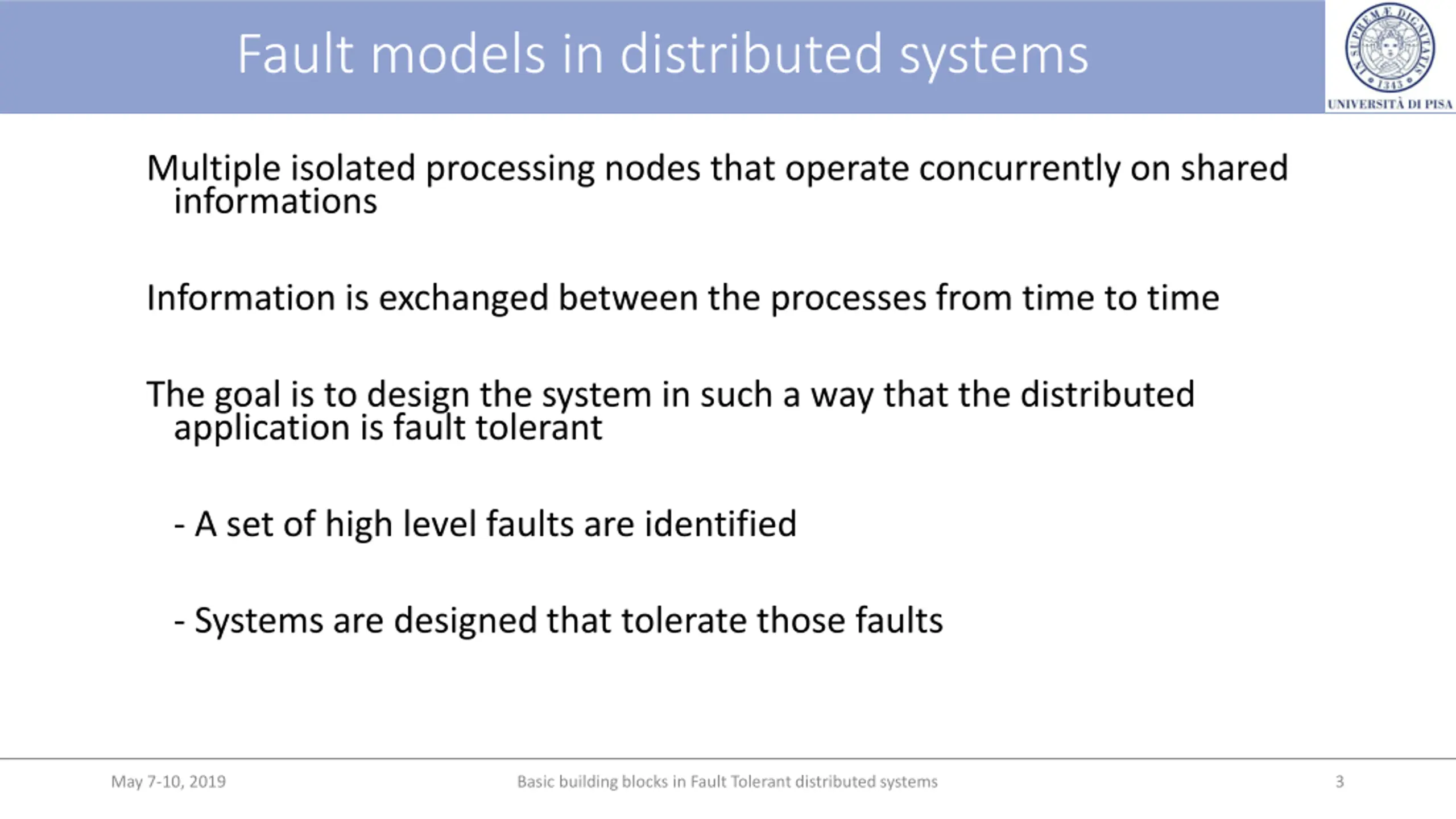 Fault models in distributed systems

IN SUPREMÆ DIGNITATIS 1343

UNIVERSITÀ DI PISA

Multiple isolated processing nodes that operate concurrently on shared informations

Information is exchanged between the processes from time to time

The goal is to design the system in such a way that the distributed application is fault tolerant

- A set of high level faults are identified

- Systems are designed that tolerate those faults

May 7-10, 2019

Basic building blocks in Fault Tolerant distributed systems

3